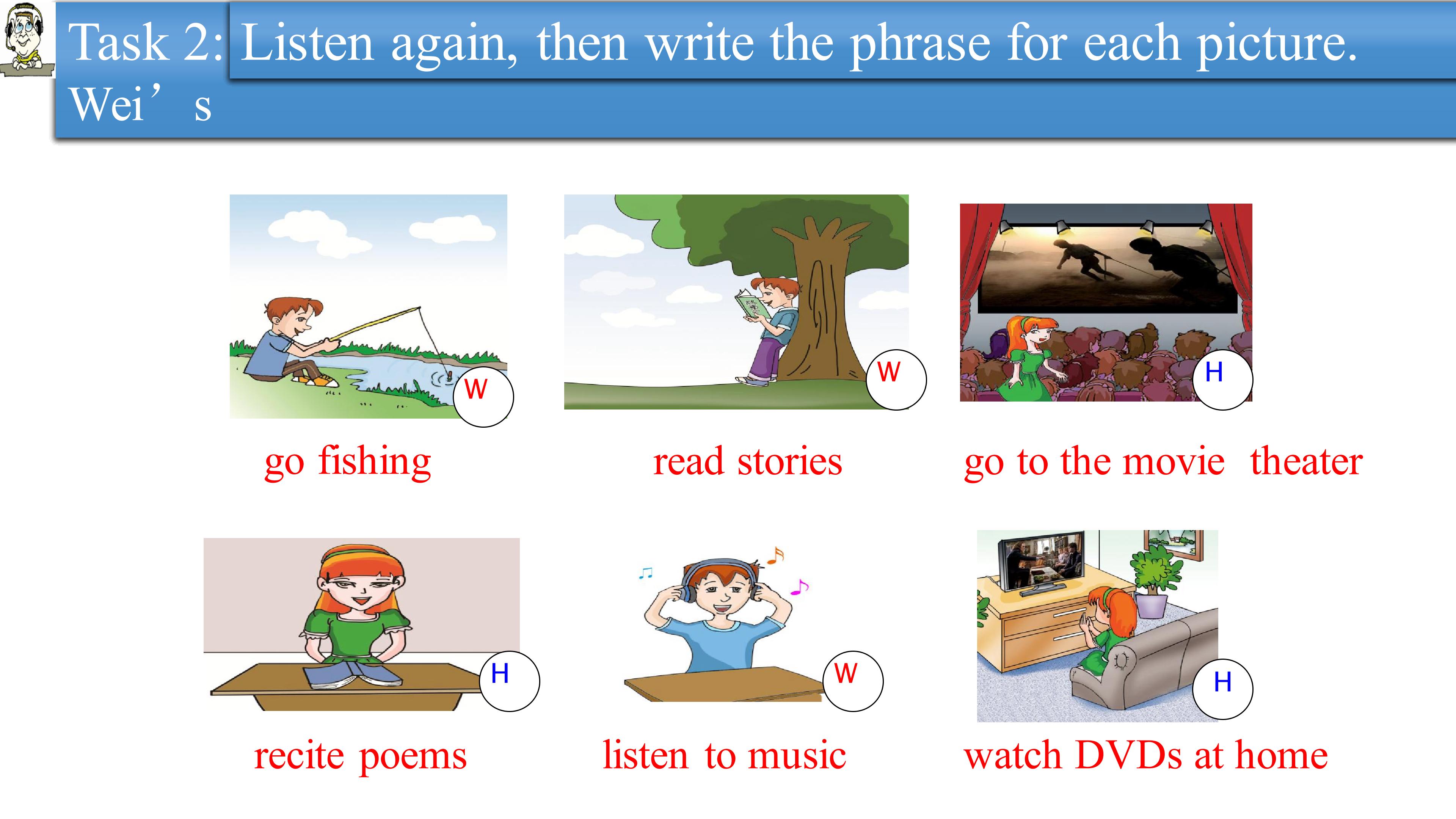 Task 2: Listen again, then write the phrase for each picture.
Wei’ s

W
go fishing

W
read stories

H
go to the movie theater

H
recite poems

W
listen to music

H
watch DVDs at home